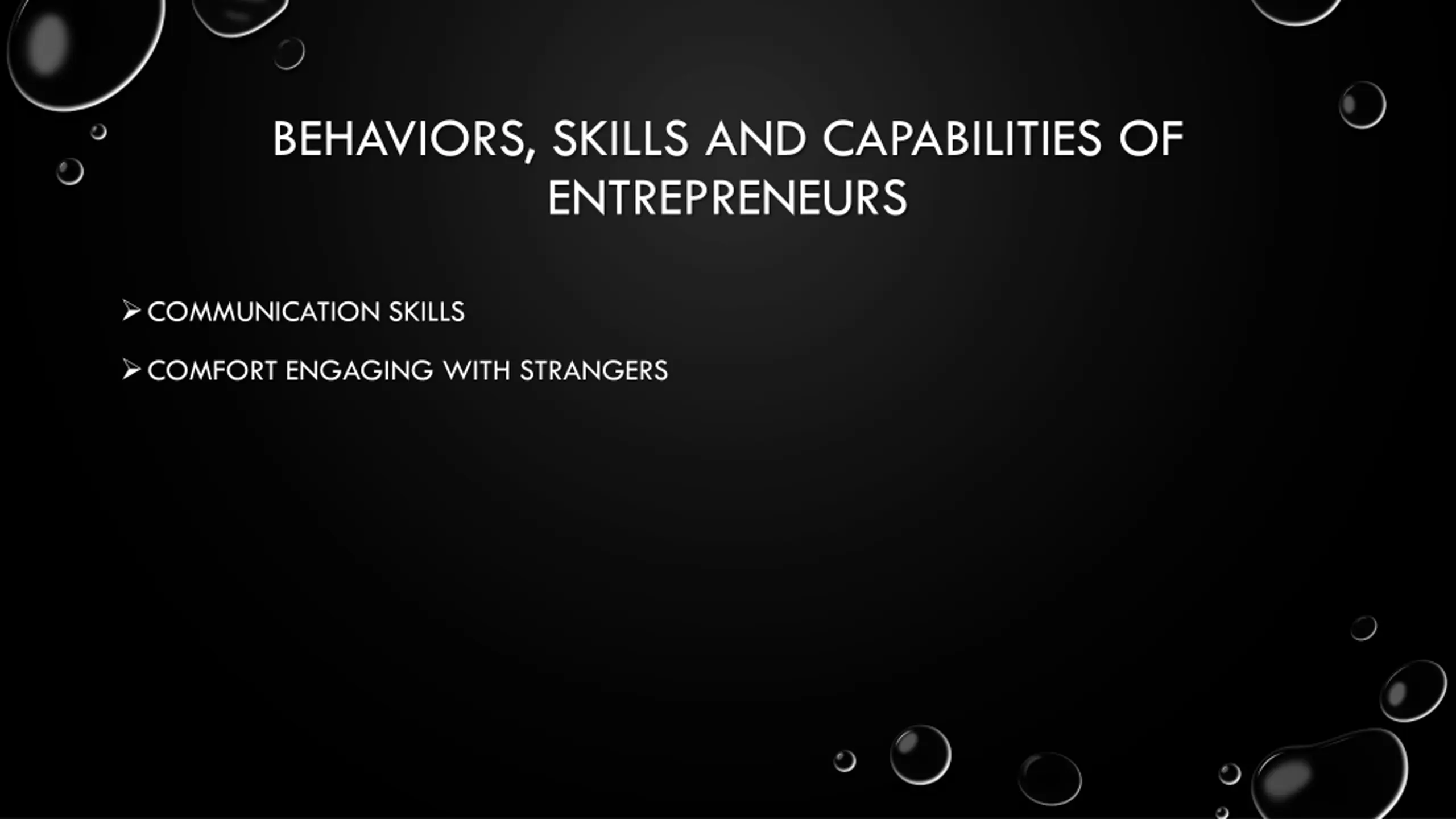 BEHAVIORS, SKILLS AND CAPABILITIES OF ENTREPRENEURS

➢ COMMUNICATION SKILLS

➢ COMFORT ENGAGING WITH STRANGERS